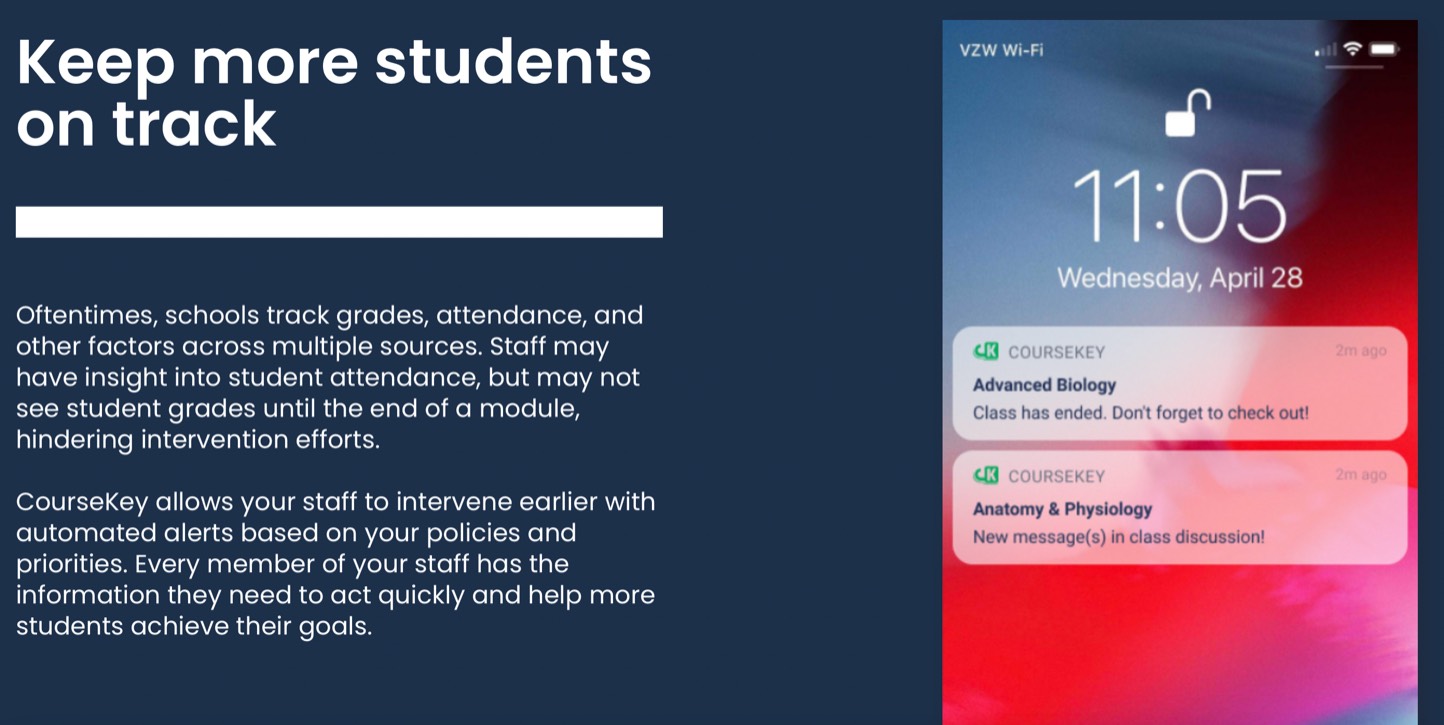 Keep more students on track

Oftentimes, schools track grades, attendance, and other factors across multiple sources. Staff may have insight into student attendance, but may not see student grades until the end of a module, hindering intervention efforts.

CourseKey allows your staff to intervene earlier with automated alerts based on your policies and priorities. Every member of your staff has the information they need to act quickly and help more students achieve their goals.

VZW Wi-Fi

11:05

Wednesday, April 28

COURSEKEY 2m ago
Advanced Biology
Class has ended. Don't forget to check out!

COURSEKEY 2m ago
Anatomy & Physiology
New message(s) in class discussion!